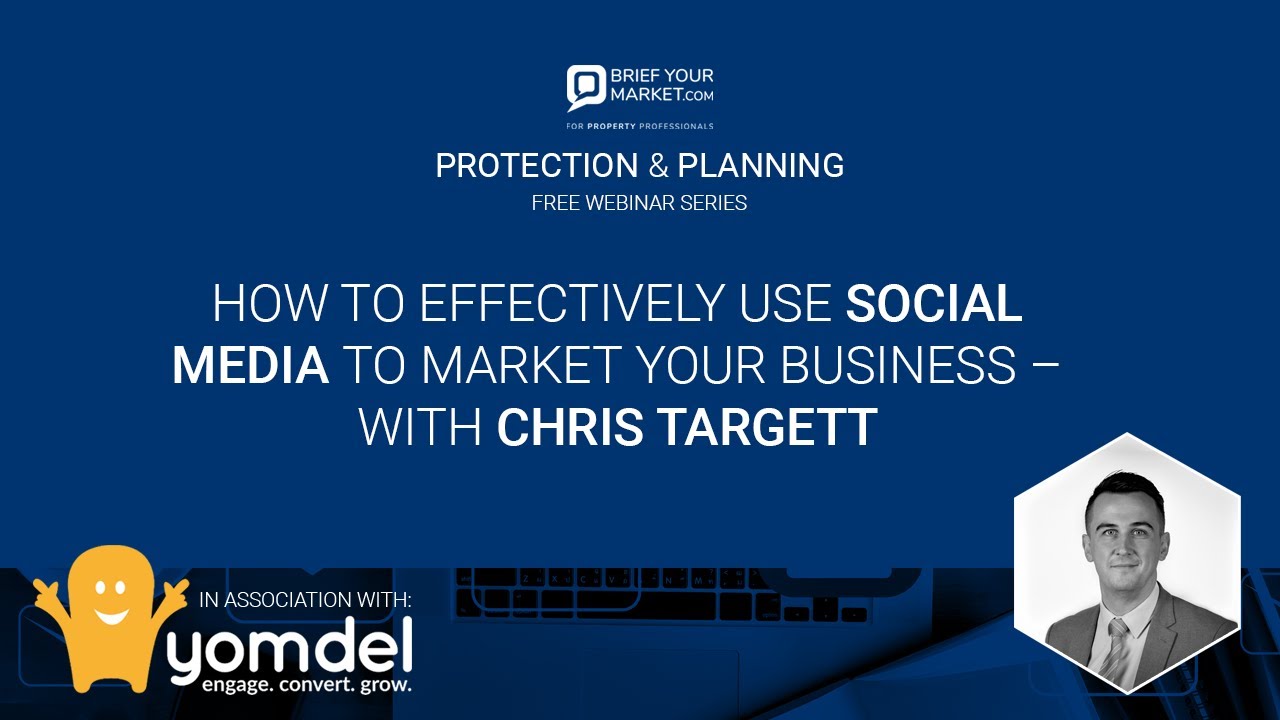 BRIEF YOUR MARKET.com
FOR PROPERTY PROFESSIONALS

PROTECTION & PLANNING
FREE WEBINAR SERIES

HOW TO EFFECTIVELY USE SOCIAL MEDIA TO MARKET YOUR BUSINESS – WITH CHRIS TARGETT

IN ASSOCIATION WITH:
yomdel
engage. convert. grow.